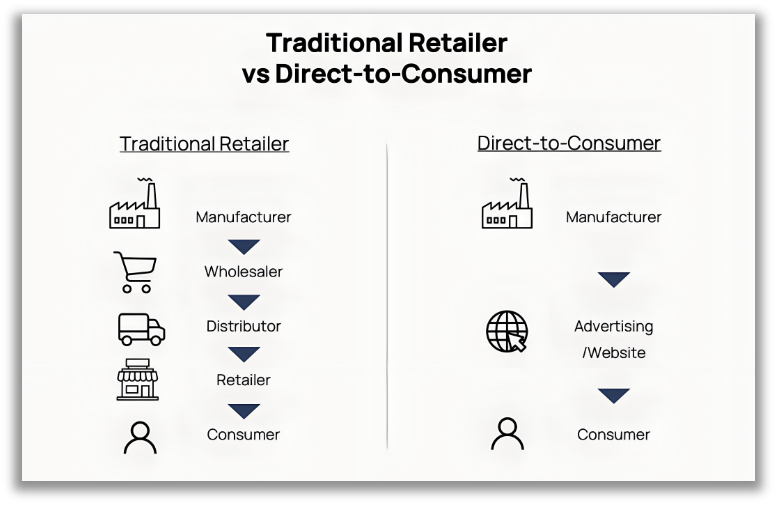 Traditional Retailer vs Direct-to-Consumer

Traditional Retailer

Manufacturer

Wholesaler

Distributor

Retailer

Consumer

Direct-to-Consumer

Manufacturer

Advertising /Website

Consumer